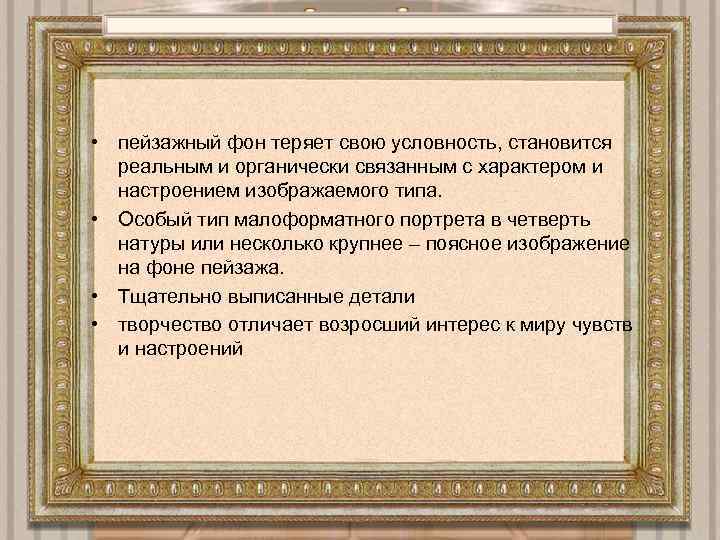 • пейзажный фон теряет свою условность, становится реальным и органически связанным с характером и настроением изображаемого типа.

• Особый тип малоформатного портрета в четверть натуры или несколько крупнее – поясное изображение на фоне пейзажа.

• Тщательно выписанные детали

• творчество отличает возросший интерес к миру чувств и настроений